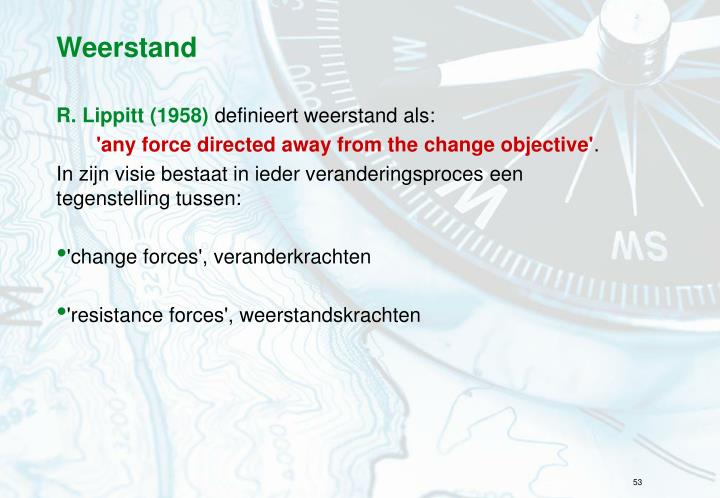 Weerstand

R. Lippitt (1958) definieert weerstand als:
'any force directed away from the change objective'.
In zijn visie bestaat in ieder veranderingsproces een tegenstelling tussen:

•'change forces', veranderkrachten

•'resistance forces', weerstandskrachten

53